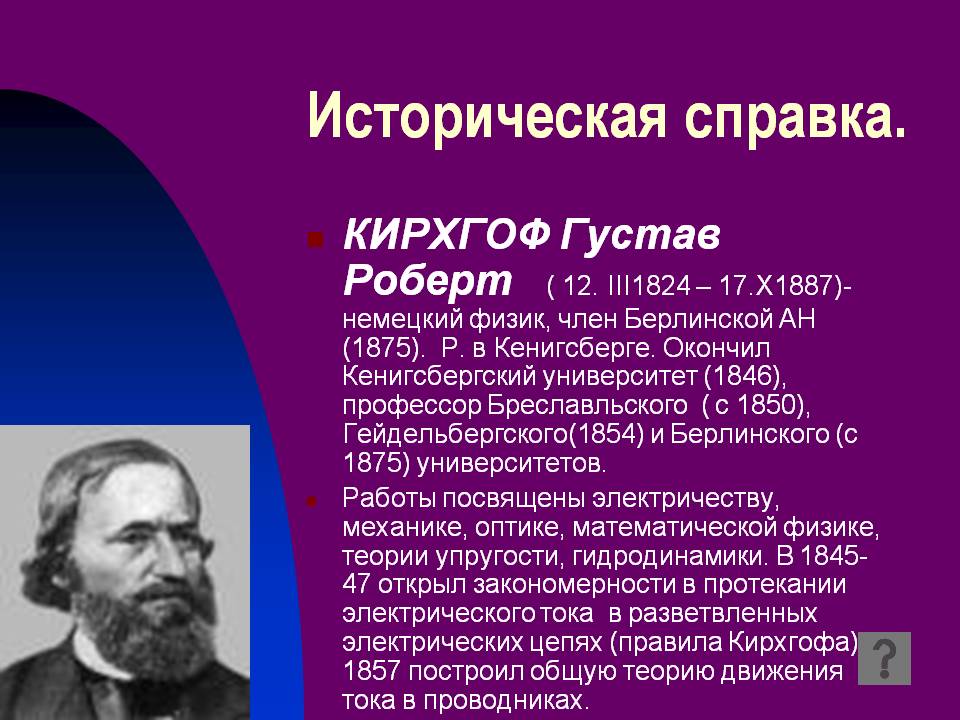 Историческая справка.

КИРХГОФ Густав Роберт ( 12. III1824 – 17.X1887)- немецкий физик, член Берлинской АН (1875). Р. в Кенигсберге. Окончил Кенигсбергский университет (1846), профессор Бреславльского ( с 1850), Гейдельбергского(1854) и Берлинского (с 1875) университетов.

Работы посвящены электричеству, механике, оптике, математической физике, теории упругости, гидродинамики. В 1845-47 открыл закономерности в протекании электрического тока в разветвленных электрических цепях (правила Кирхгофа) 1857 построил общую теорию движения тока в проводниках.

?